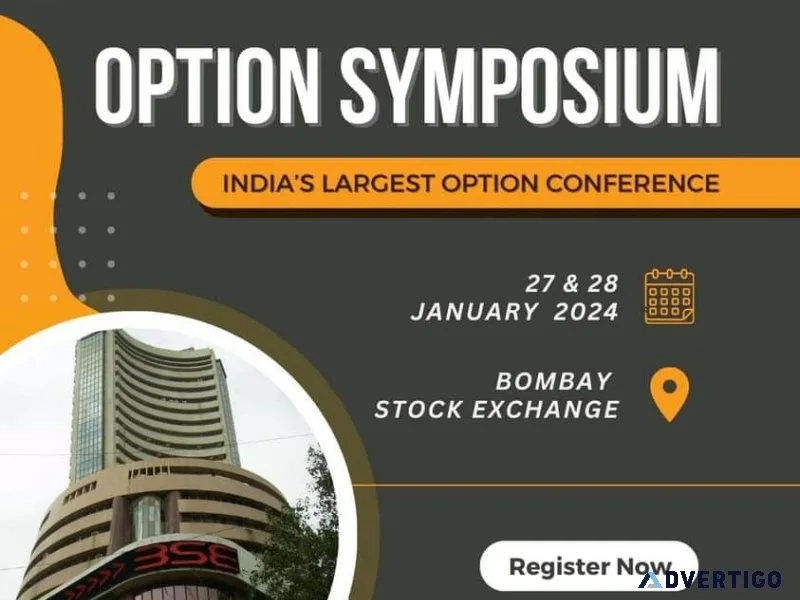 OPTION SYMPOSIUM

INDIA'S LARGEST OPTION CONFERENCE

27 & 28
JANUARY 2024

BOMBAY
STOCK EXCHANGE

BSE

Register Now

ADVERTIGO